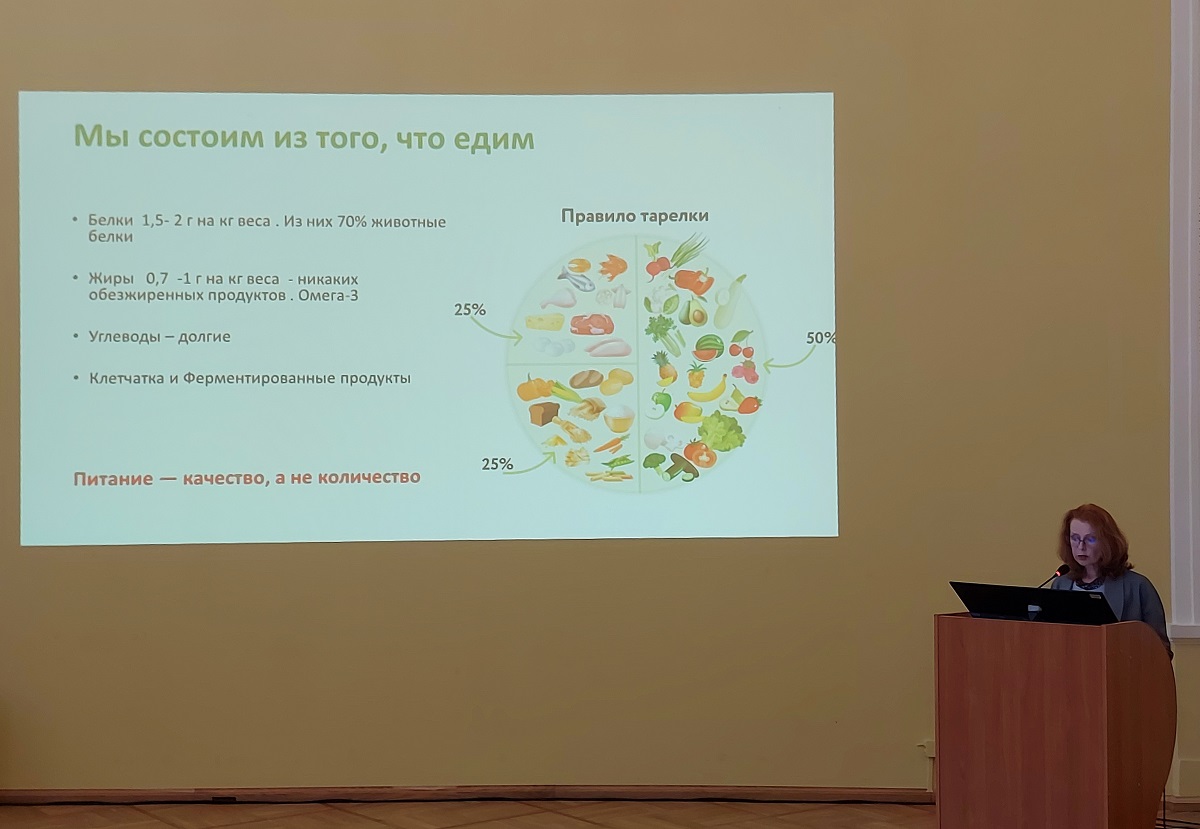 Мы состоим из того, что едим

• Белки 1,5- 2 г на кг веса . Из них 70% животные белки

• Жиры 0,7 -1 г на кг веса - никаких обезжиренных продуктов . Омега-3

• Углеводы – долгие

• Клетчатка и Ферментированные продукты

Питание — качество, а не количество

Правило тарелки

25%

50%

25%